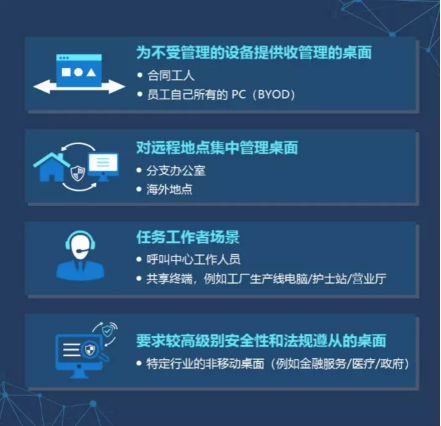 为不受管理的设备提供收管理的桌面

• 合同工人
• 员工自己所有的 PC（BYOD）

对远程地点集中管理桌面

• 分支办公室
• 海外地点

任务工作者场景

• 呼叫中心工作人员
• 共享终端，例如工厂生产线电脑/护士站/营业厅

要求较高级别安全性和法规遵从的桌面

• 特定行业的非移动桌面（例如金融服务/医疗/政府）